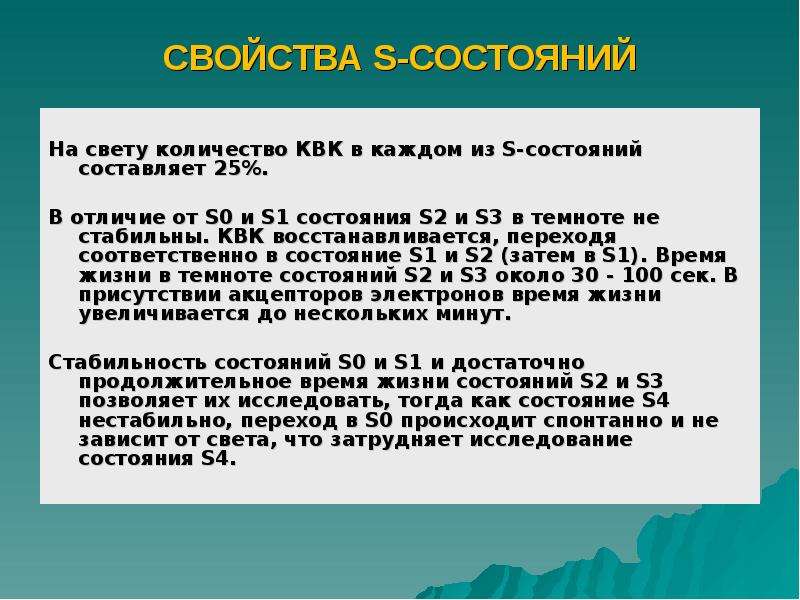 СВОЙСТВА S-СОСТОЯНИЙ

На свету количество КВК в каждом из S-состояний составляет 25%.

В отличие от S0 и S1 состояния S2 и S3 в темноте не стабильны. КВК восстанавливается, переходя соответственно в состояние S1 и S2 (затем в S1). Время жизни в темноте состояний S2 и S3 около 30 - 100 сек. В присутствии акцепторов электронов время жизни увеличивается до нескольких минут.

Стабильность состояний S0 и S1 и достаточно продолжительное время жизни состояний S2 и S3 позволяет их исследовать, тогда как состояние S4 нестабильно, переход в S0 происходит спонтанно и не зависит от света, что затрудняет исследование состояния S4.